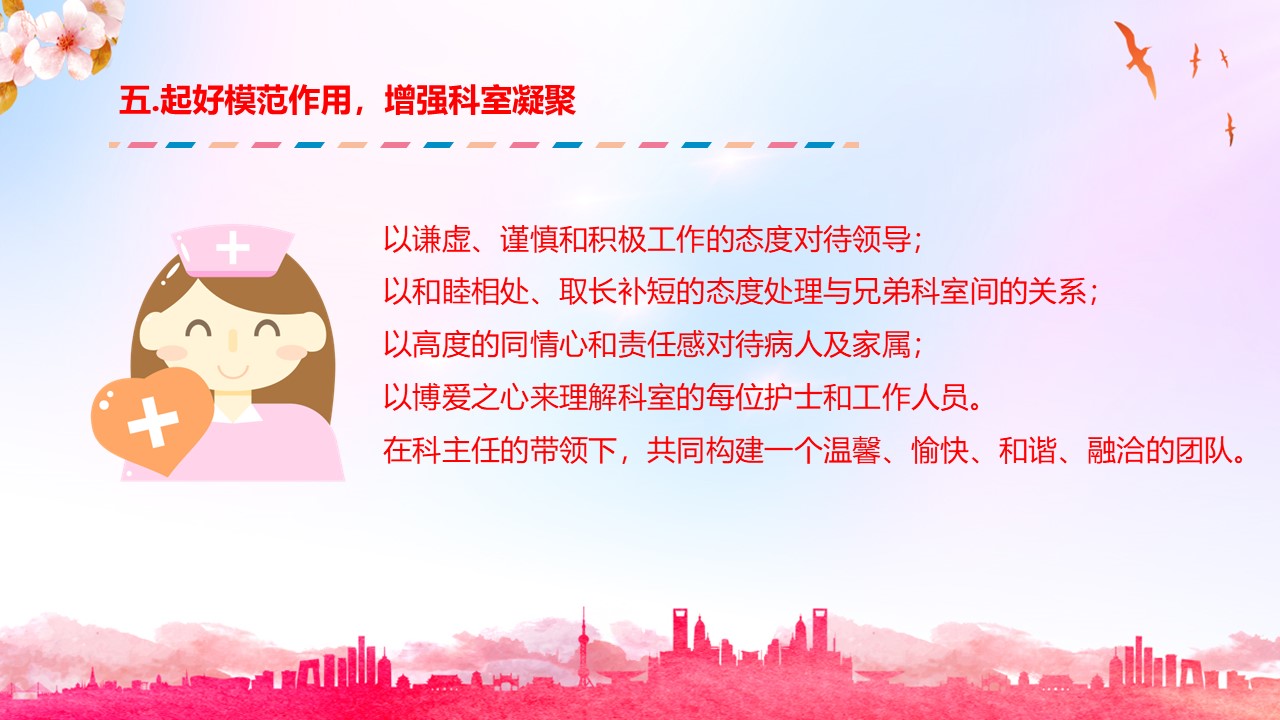 五.起好模范作用，增强科室凝聚

以谦虚、谨慎和积极工作的态度对待领导；
以和睦相处、取长补短的态度处理与兄弟科室间的关系；
以高度的同情心和责任感对待病人及家属；
以博爱之心来理解科室的每位护士和工作人员。
在科主任的带领下，共同构建一个温馨、愉快、和谐、融洽的团队。